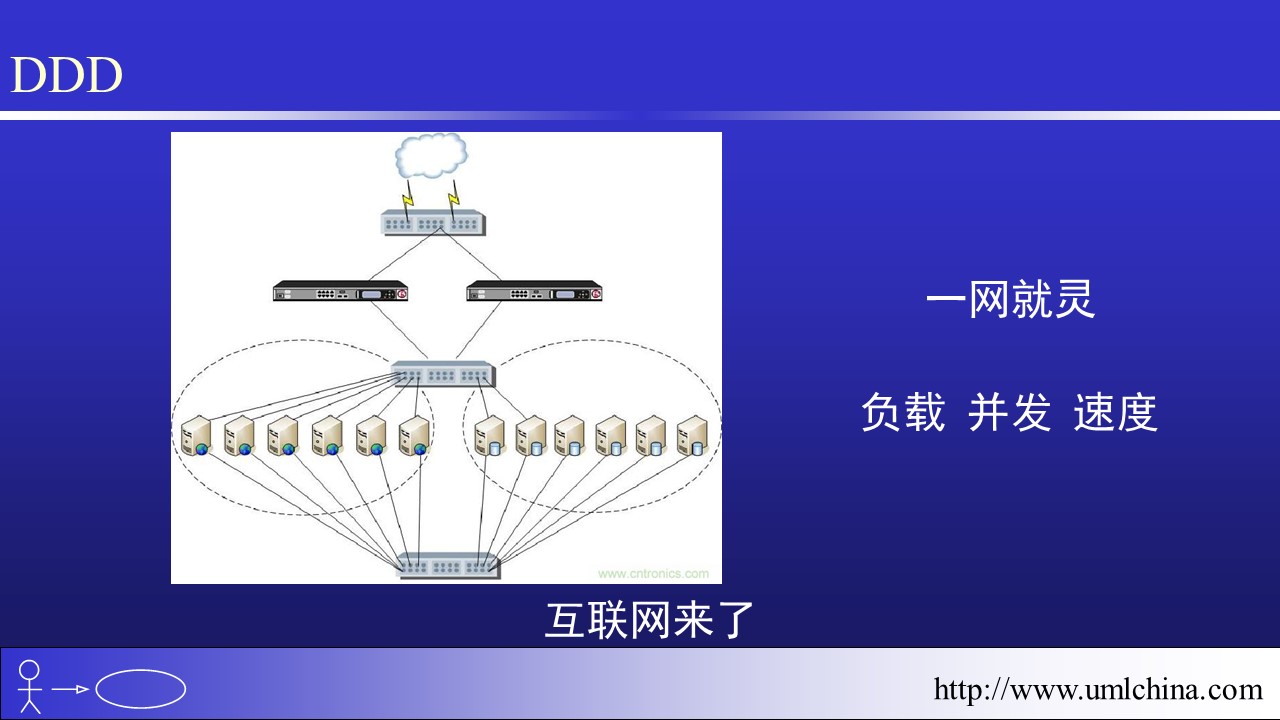 DDD

www.cntronics.com

一网就灵

负载 并发 速度

互联网来了

http://www.umlchina.com